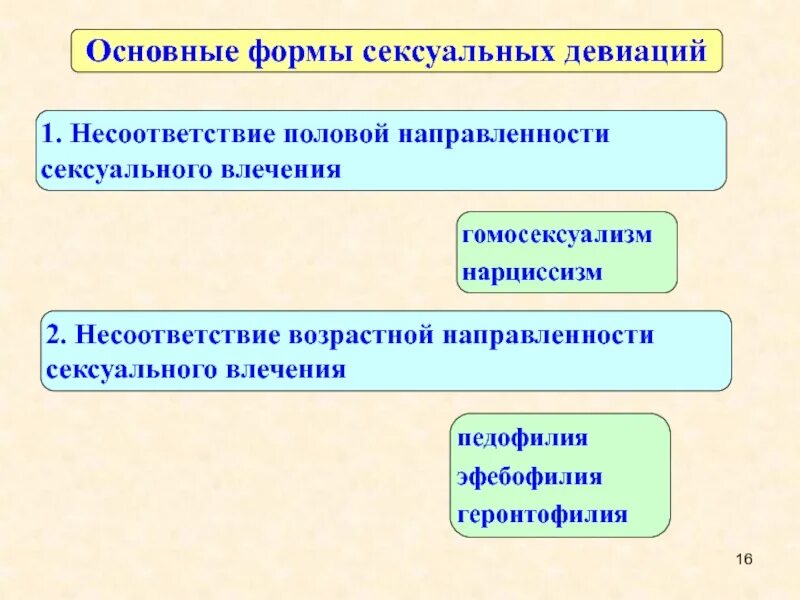 Основные формы сексуальных девиаций

1. Несоответствие половой направленности сексуального влечения

гомосексуализм
нарциссизм

2. Несоответствие возрастной направленности сексуального влечения

педофилия
эфебофилия
геронтофилия

16